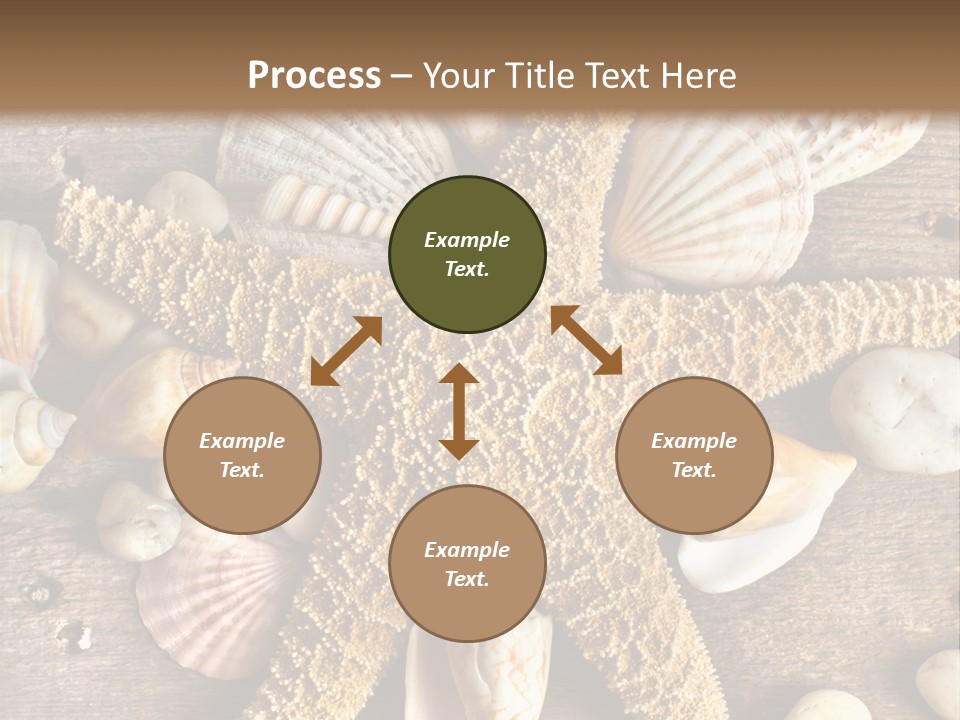 Process – Your Title Text Here

Example Text.

Example Text.

Example Text.

Example Text.